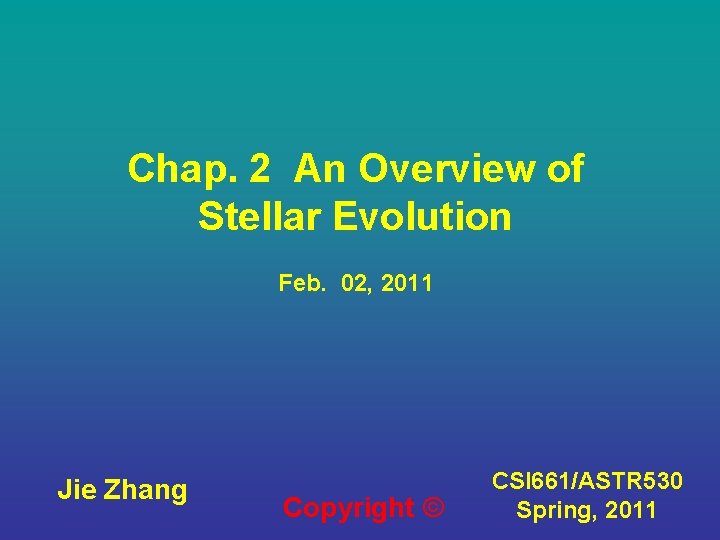 Chap. 2 An Overview of Stellar Evolution

Feb. 02, 2011

Jie Zhang

Copyright ©

CSI661/ASTR530
Spring, 2011